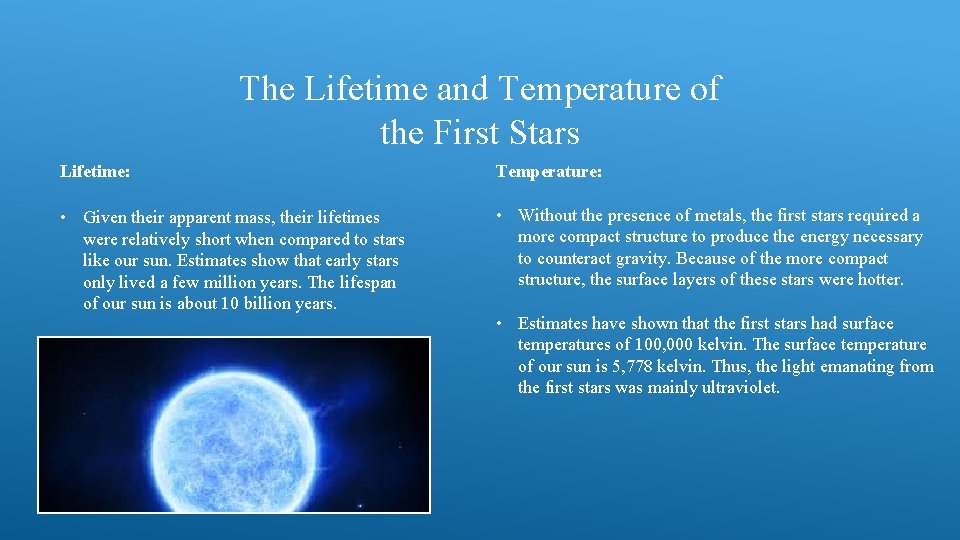 The Lifetime and Temperature of the First Stars

Lifetime:

• Given their apparent mass, their lifetimes were relatively short when compared to stars like our sun. Estimates show that early stars only lived a few million years. The lifespan of our sun is about 10 billion years.

Temperature:

• Without the presence of metals, the first stars required a more compact structure to produce the energy necessary to counteract gravity. Because of the more compact structure, the surface layers of these stars were hotter.

• Estimates have shown that the first stars had surface temperatures of 100,000 kelvin. The surface temperature of our sun is 5,778 kelvin. Thus, the light emanating from the first stars was mainly ultraviolet.